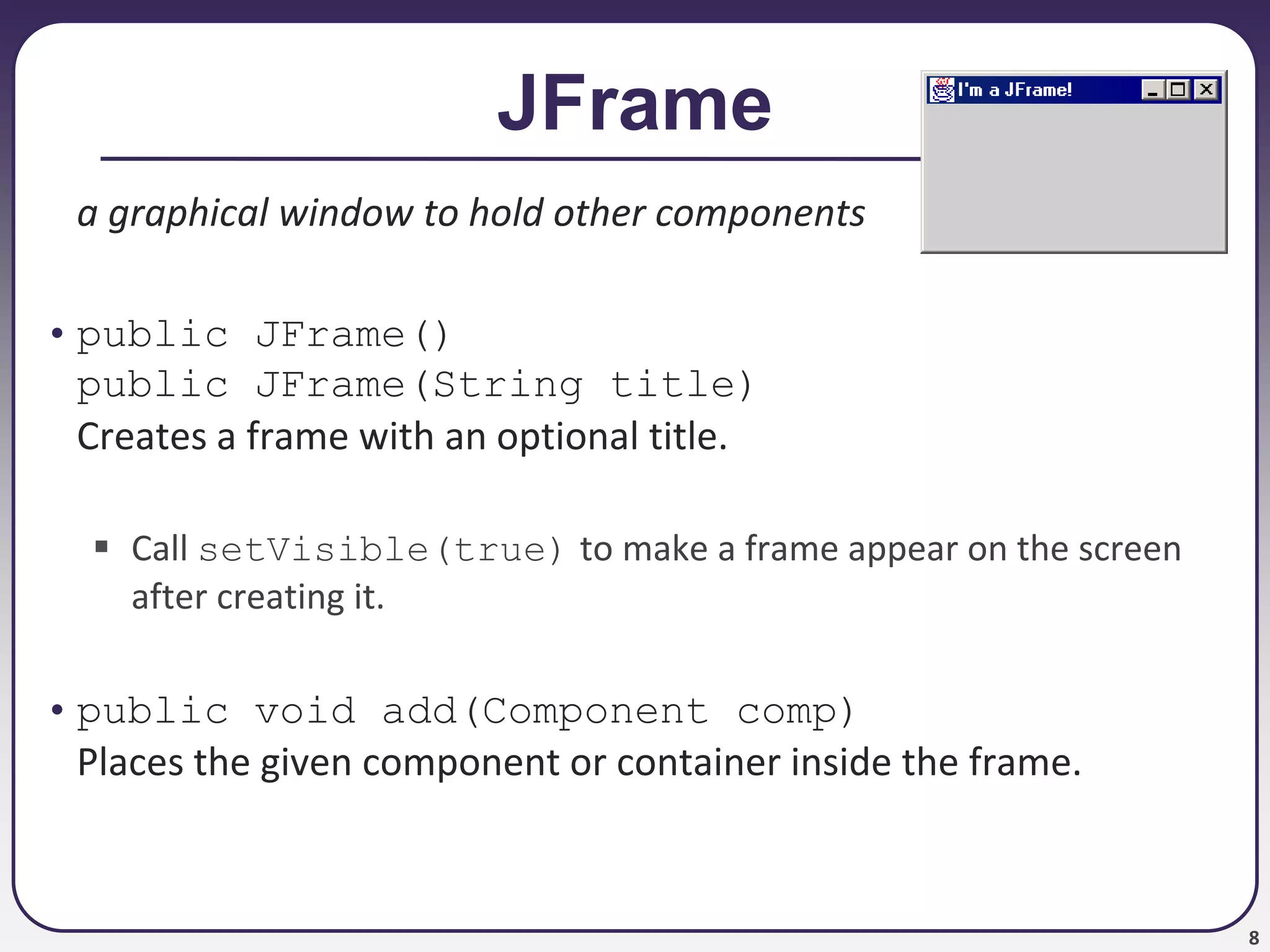 JFrame

I'm a JFrame!

a graphical window to hold other components

• public JFrame()
public JFrame(String title)
Creates a frame with an optional title.

▪ Call setVisible(true) to make a frame appear on the screen after creating it.

• public void add(Component comp)
Places the given component or container inside the frame.

8